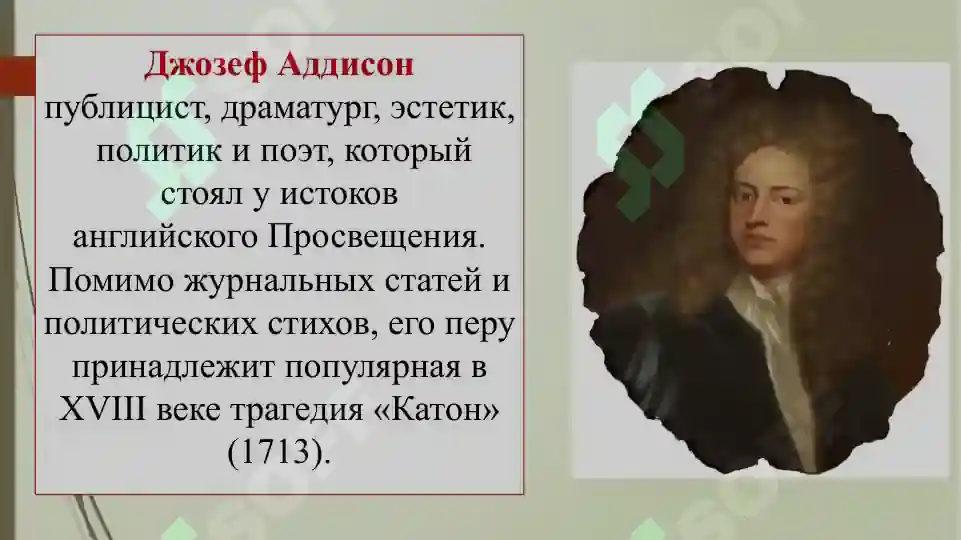 Джозеф Аддисон
публицист, драматург, эстетик, политик и поэт, который стоял у истоков английского Просвещения. Помимо журнальных статей и политических стихов, его перу принадлежит популярная в XVIII веке трагедия «Катон» (1713).